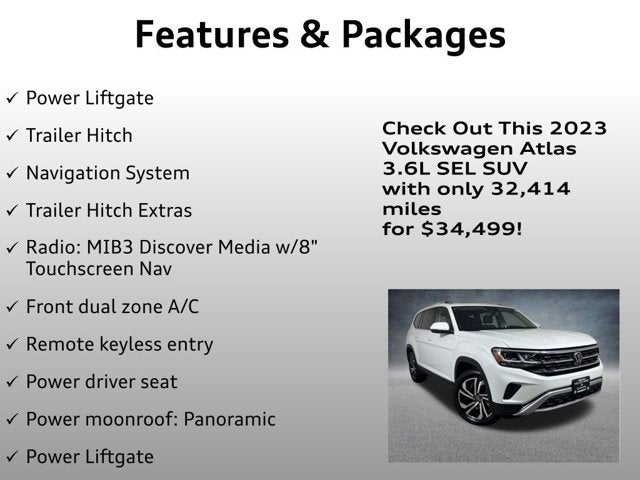 Features & Packages

✓ Power Liftgate

✓ Trailer Hitch

✓ Navigation System

✓ Trailer Hitch Extras

✓ Radio: MIB3 Discover Media w/8" Touchscreen Nav

✓ Front dual zone A/C

✓ Remote keyless entry

✓ Power driver seat

✓ Power moonroof: Panoramic

✓ Power Liftgate

Check Out This 2023 Volkswagen Atlas 3.6L SEL SUV with only 32,414 miles for $34,499!